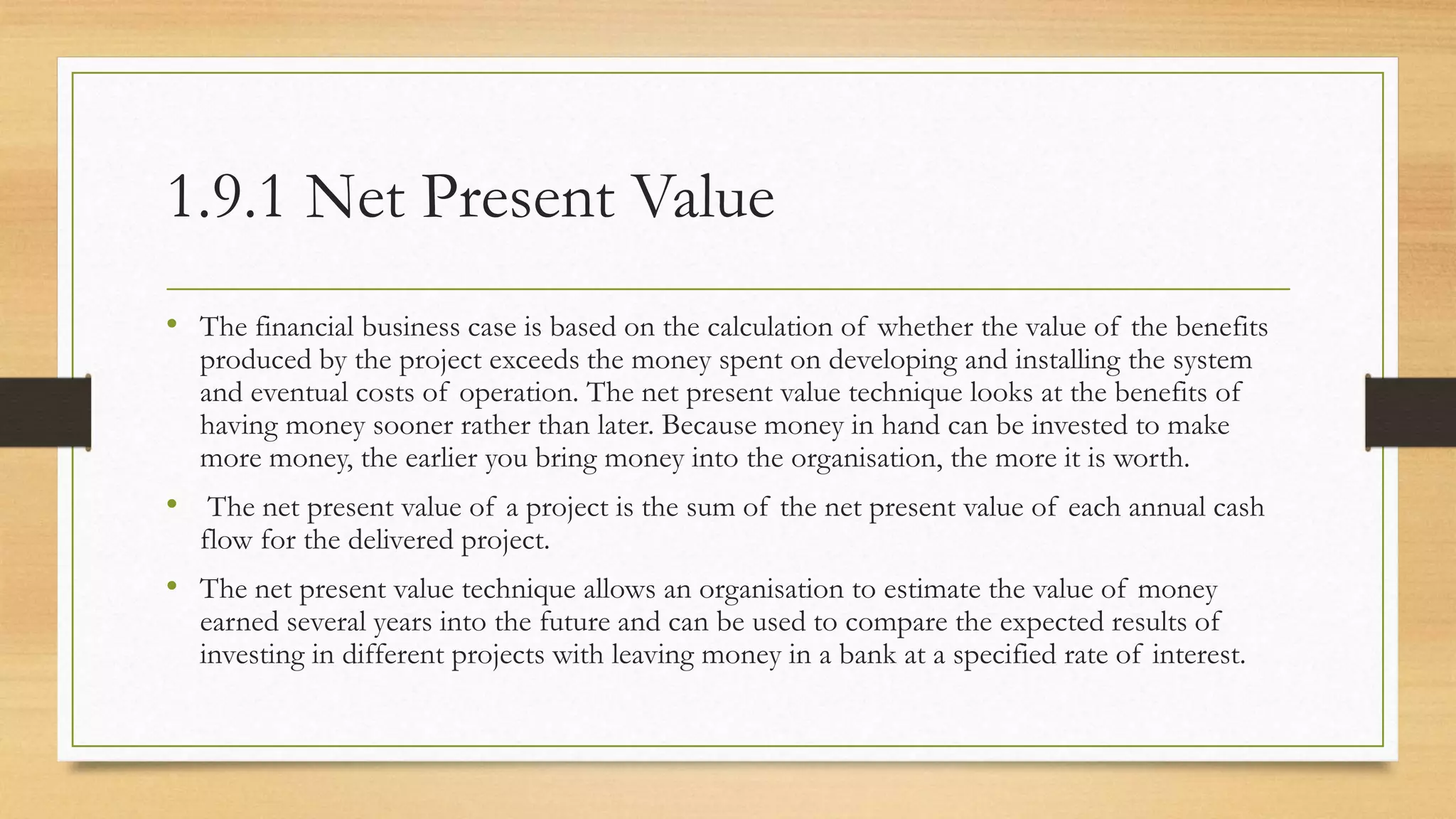 1.9.1 Net Present Value

• The financial business case is based on the calculation of whether the value of the benefits produced by the project exceeds the money spent on developing and installing the system and eventual costs of operation. The net present value technique looks at the benefits of having money sooner rather than later. Because money in hand can be invested to make more money, the earlier you bring money into the organisation, the more it is worth.

• The net present value of a project is the sum of the net present value of each annual cash flow for the delivered project.

• The net present value technique allows an organisation to estimate the value of money earned several years into the future and can be used to compare the expected results of investing in different projects with leaving money in a bank at a specified rate of interest.